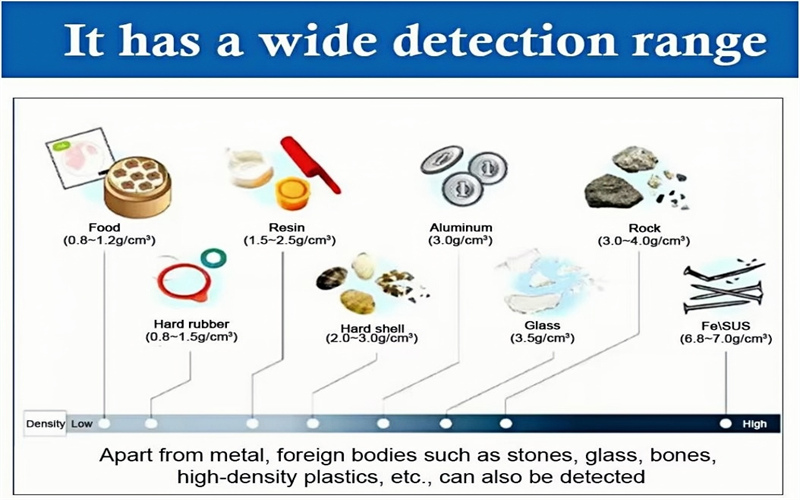 It has a wide detection range

Food
(0.8~1.2g/cm³)

Resin
(1.5~2.5g/cm³)

Aluminum
(3.0g/cm³)

Rock
(3.0~4.0g/cm³)

Hard rubber
(0.8~1.5g/cm³)

Hard shell
(2.0~3.0g/cm³)

Glass
(3.5g/cm³)

Fe\SUS
(6.8~7.0g/cm³)

Density Low

High

Apart from metal, foreign bodies such as stones, glass, bones, high-density plastics, etc., can also be detected